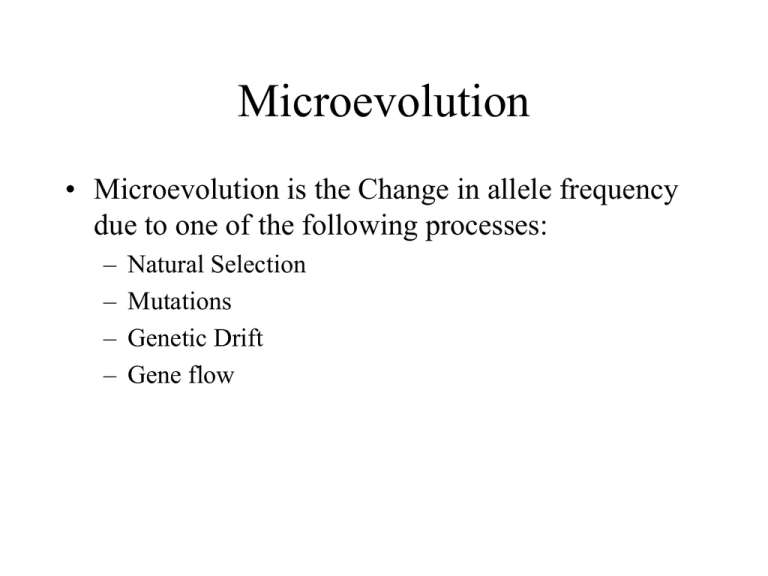 Microevolution

• Microevolution is the Change in allele frequency due to one of the following processes:
– Natural Selection
– Mutations
– Genetic Drift
– Gene flow